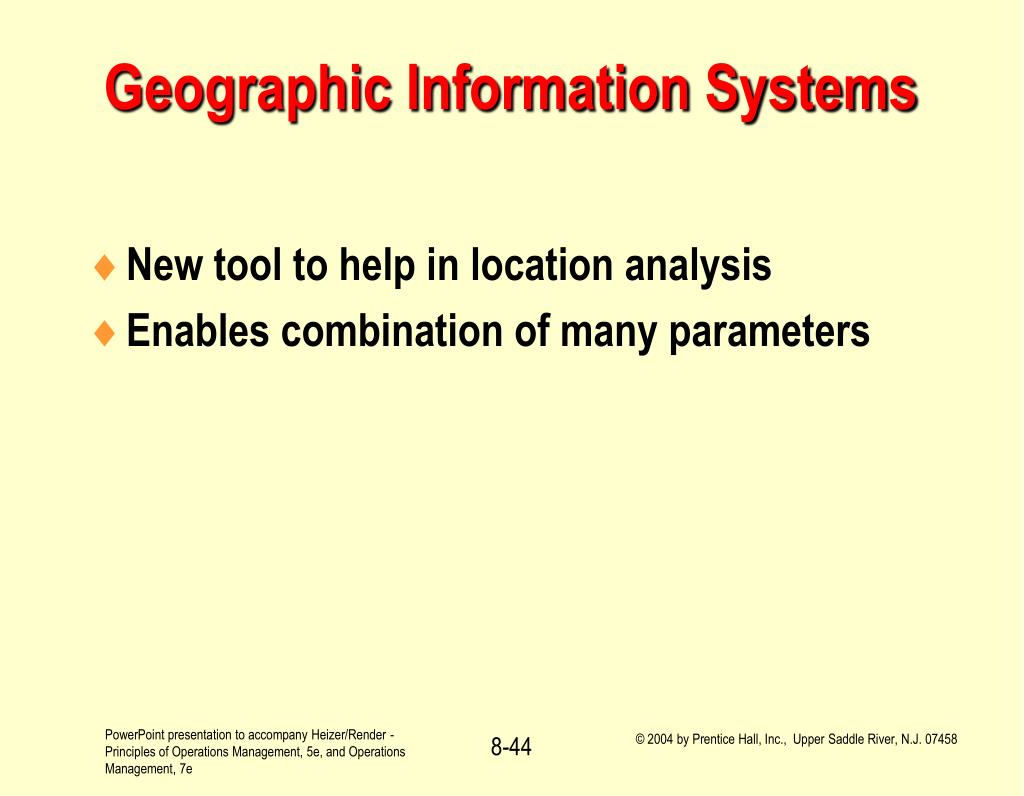 Geographic Information Systems

♦ New tool to help in location analysis
♦ Enables combination of many parameters

PowerPoint presentation to accompany Heizer/Render - Principles of Operations Management, 5e, and Operations Management, 7e

8-44

© 2004 by Prentice Hall, Inc., Upper Saddle River, N.J. 07458